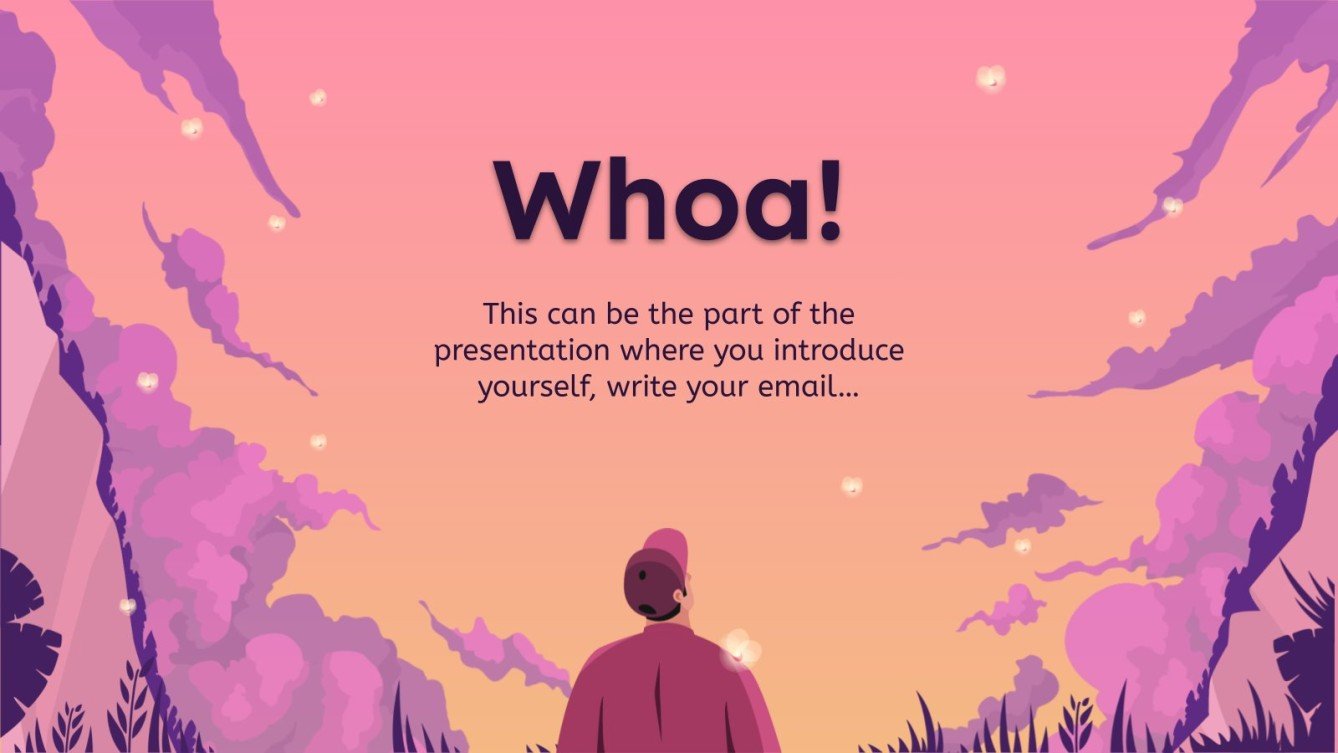 Whoa!

This can be the part of the presentation where you introduce yourself, write your email…